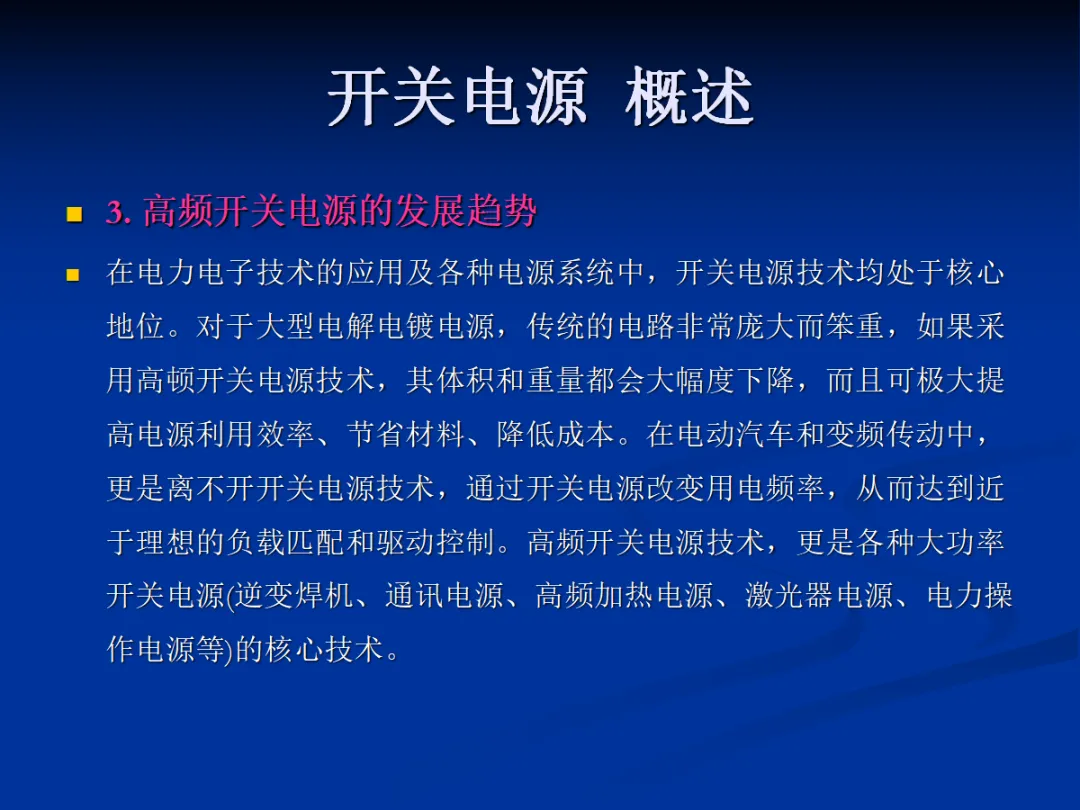 开关电源 概述

3. 高频开关电源的发展趋势

在电力电子技术的应用及各种电源系统中，开关电源技术均处于核心地位。对于大型电解电镀电源，传统的电路非常庞大而笨重，如果采用高顿开关电源技术，其体积和重量都会大幅度下降，而且可极大提高电源利用效率、节省材料、降低成本。在电动汽车和变频传动中，更是离不开开关电源技术，通过开关电源改变用电频率，从而达到近于理想的负载匹配和驱动控制。高频开关电源技术，更是各种大功率开关电源(逆变焊机、通讯电源、高频加热电源、激光器电源、电力操作电源等)的核心技术。